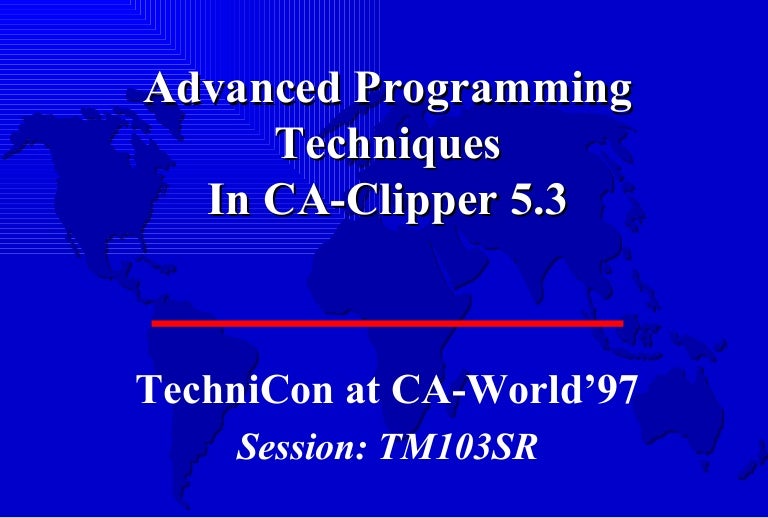 Advanced Programming Techniques In CA-Clipper 5.3

TechniCon at CA-World’97
Session: TM103SR